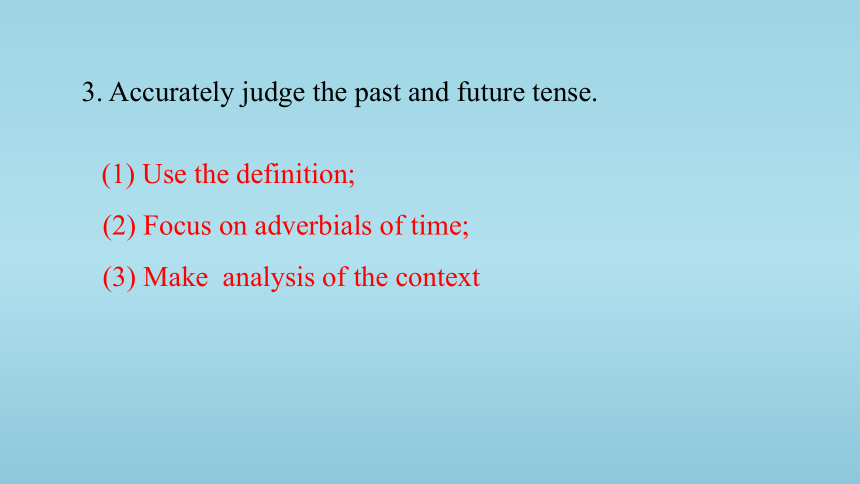 3. Accurately judge the past and future tense.

(1) Use the definition;

(2) Focus on adverbials of time;

(3) Make analysis of the context